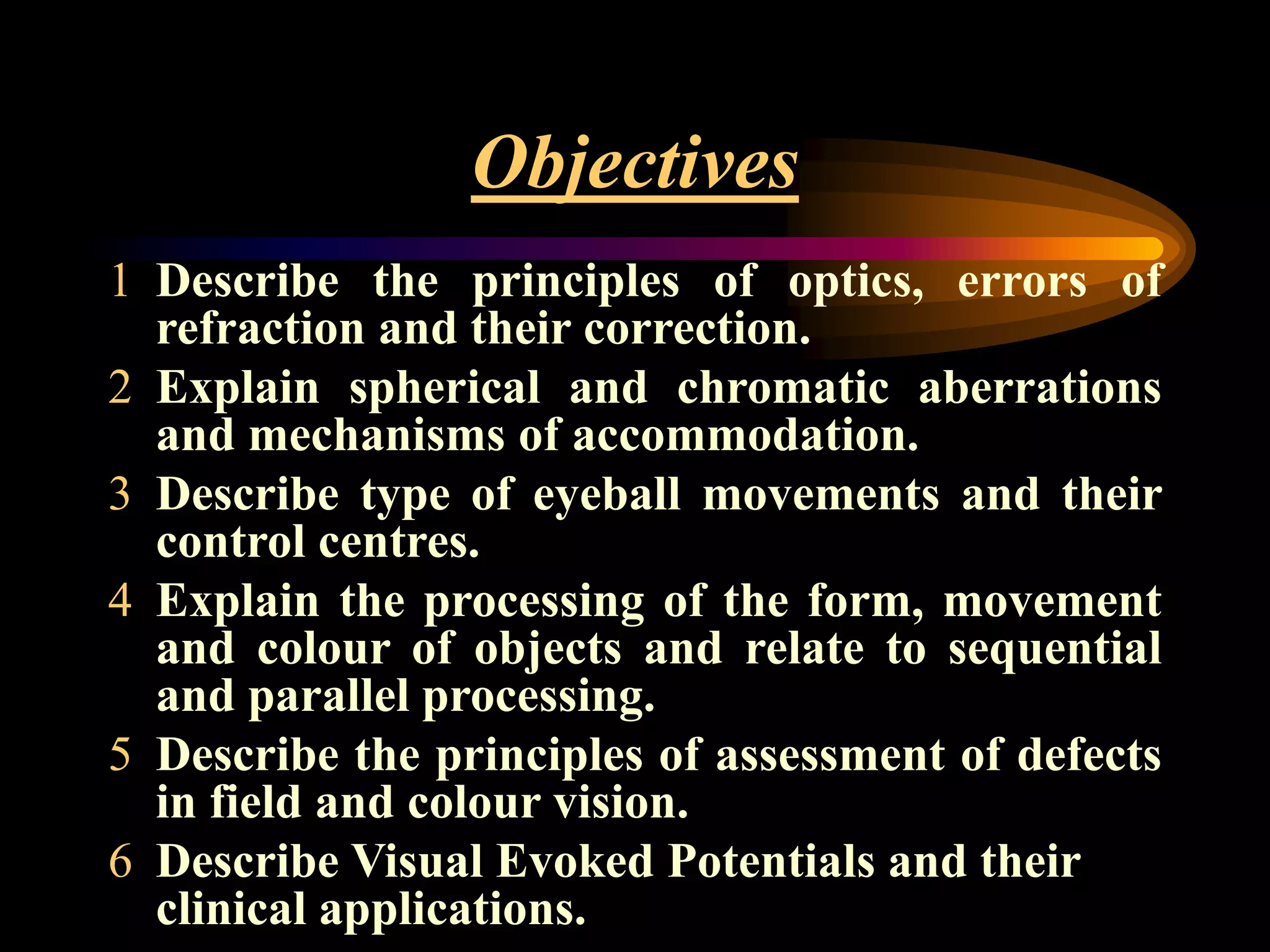 Objectives

1 Describe the principles of optics, errors of refraction and their correction.

2 Explain spherical and chromatic aberrations and mechanisms of accommodation.

3 Describe type of eyeball movements and their control centres.

4 Explain the processing of the form, movement and colour of objects and relate to sequential and parallel processing.

5 Describe the principles of assessment of defects in field and colour vision.

6 Describe Visual Evoked Potentials and their clinical applications.